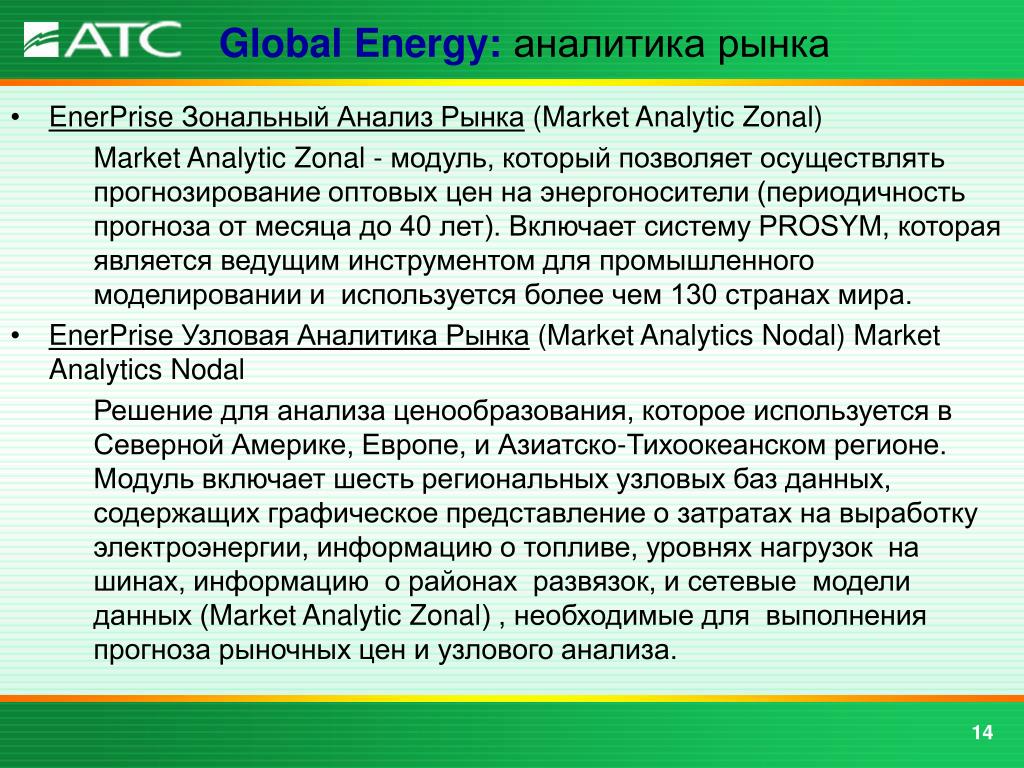 ATC

Global Energy: аналитика рынка

• EnerPrise Зональный Анализ Рынка (Market Analytic Zonal)

Market Analytic Zonal - модуль, который позволяет осуществлять прогнозирование оптовых цен на энергоносители (периодичность прогноза от месяца до 40 лет). Включает систему PROSYM, которая является ведущим инструментом для промышленного моделировании и используется более чем 130 странах мира.

• EnerPrise Узловая Аналитика Рынка (Market Analytics Nodal) Market Analytics Nodal

Решение для анализа ценообразования, которое используется в Северной Америке, Европе, и Азиатско-Тихоокеанском регионе. Модуль включает шесть региональных узловых баз данных, содержащих графическое представление о затратах на выработку электроэнергии, информацию о топливе, уровнях нагрузок на шинах, информацию о районах развязок, и сетевые модели данных (Market Analytic Zonal) , необходимые для выполнения прогноза рыночных цен и узлового анализа.

14